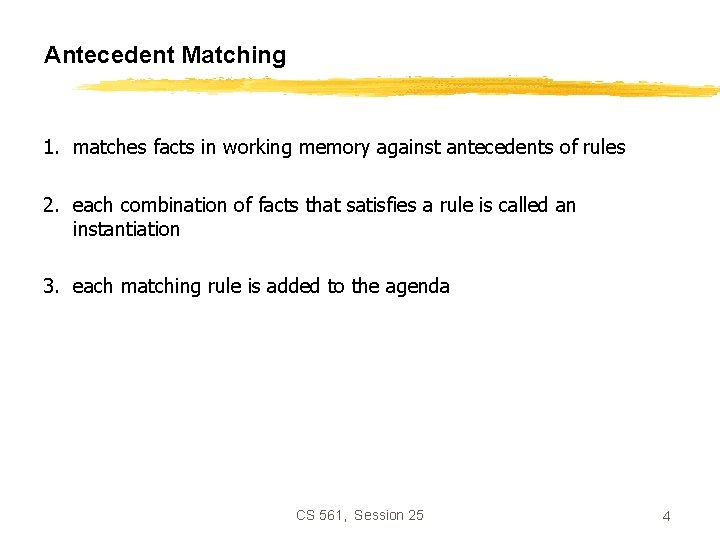 Antecedent Matching

1. matches facts in working memory against antecedents of rules

2. each combination of facts that satisfies a rule is called an instantiation

3. each matching rule is added to the agenda

CS 561, Session 25

4